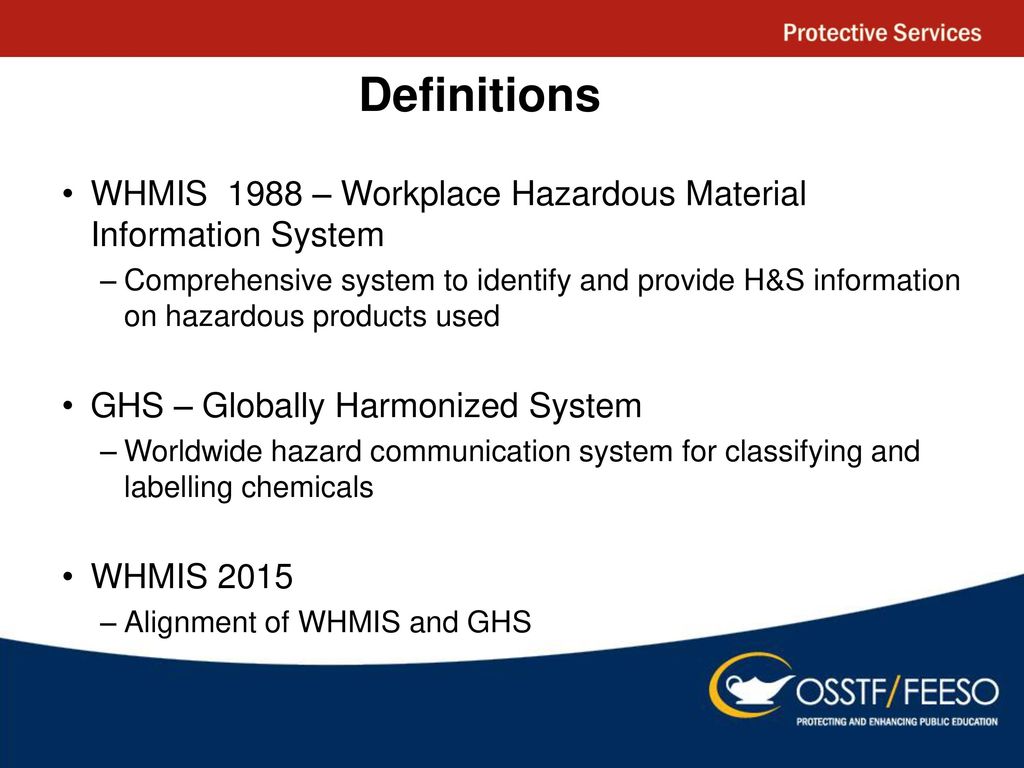 Protective Services

Definitions

• WHMIS 1988 – Workplace Hazardous Material Information System
– Comprehensive system to identify and provide H&S information on hazardous products used

• GHS – Globally Harmonized System
– Worldwide hazard communication system for classifying and labelling chemicals

• WHMIS 2015
– Alignment of WHMIS and GHS

OSSTF/FEESO
PROTECTING AND ENHANCING PUBLIC EDUCATION